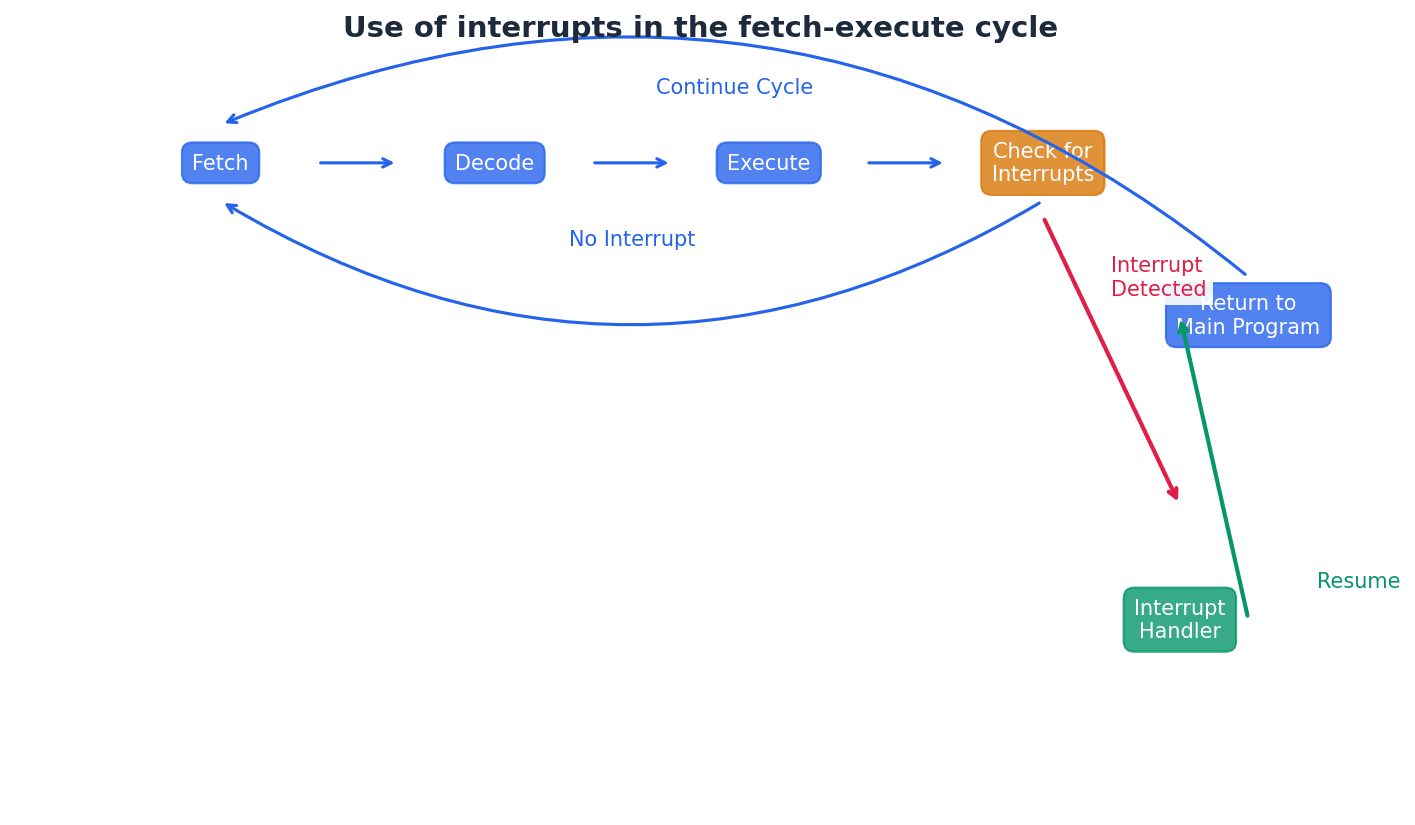 Use of interrupts in the fetch-execute cycle

Continue Cycle

Fetch

Decode

Execute

Check for Interrupts

No Interrupt

Interrupt Detected

Return to Main Program

Resume

Interrupt Handler